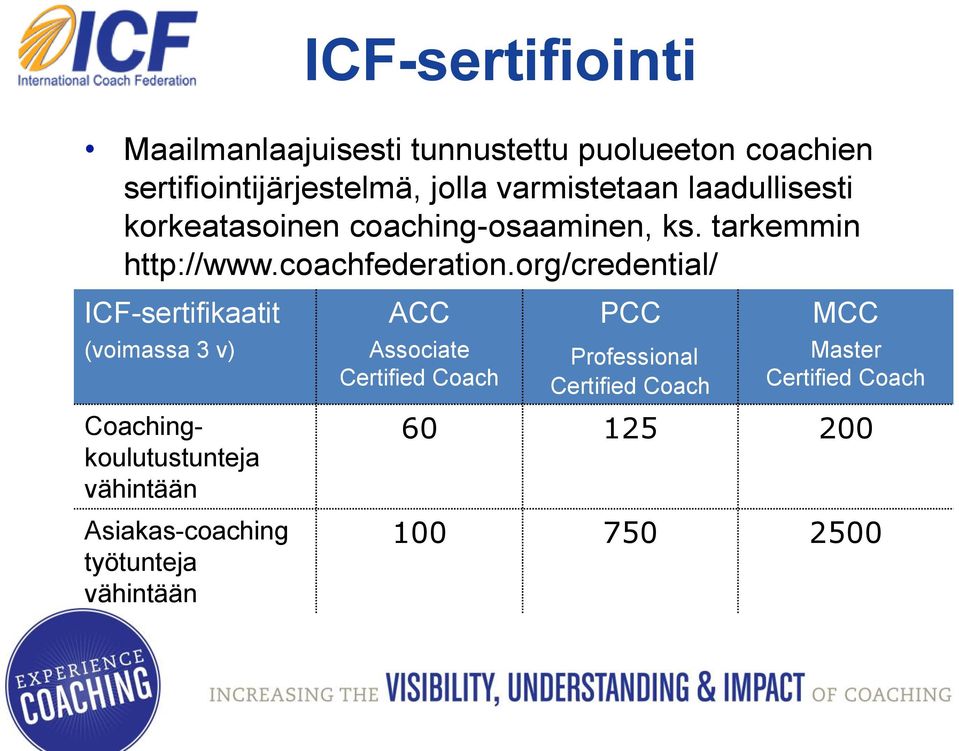 ICF
International Coach Federation

ICF-sertifiointi

• Maailmanlaajuisesti tunnustettu puolueeton coachien sertifiointijärjestelmä, jolla varmistetaan laadullisesti korkeatasoinen coaching-osaaminen, ks. tarkemmin http://www.coachfederation.org/credential/

| ICF-sertifikaatit (voimassa 3 v) | ACC Associate Certified Coach | PCC Professional Certified Coach | MCC Master Certified Coach |
|---|---|---|---|
| Coaching-koulutustunteja vähintään | 60 | 125 | 200 |
| Asiakas-coaching työtunteja vähintään | 100 | 750 | 2500 |

EXPERIENCE COACHING

INCREASING THE VISIBILITY, UNDERSTANDING & IMPACT OF COACHING